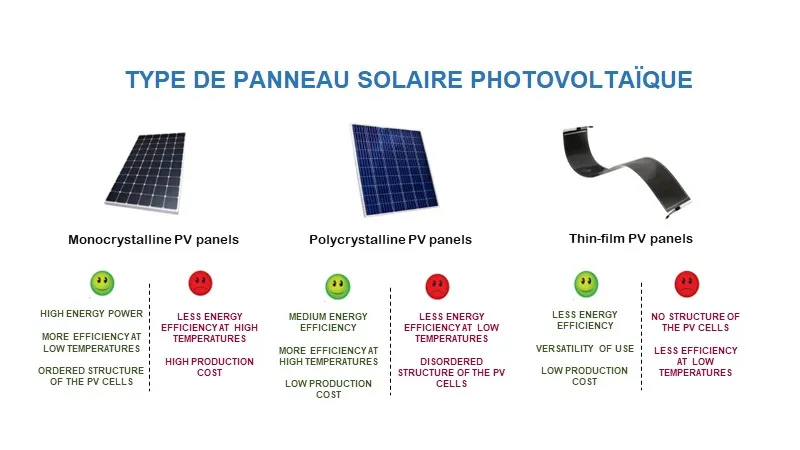 TYPE DE PANNEAU SOLAIRE PHOTOVOLTAÏQUE

Monocrystalline PV panels

HIGH ENERGY POWER

MORE EFFICIENCY AT LOW TEMPERATURES

ORDERED STRUCTURE OF THE PV CELLS

LESS ENERGY EFFICIENCY AT HIGH TEMPERATURES

HIGH PRODUCTION COST

Polycrystalline PV panels

MEDIUM ENERGY EFFICIENCY

MORE EFFICIENCY AT HIGH TEMPERATURES

LOW PRODUCTION COST

LESS ENERGY EFFICIENCY AT LOW TEMPERATURES

DISORDERED STRUCTURE OF THE PV CELLS

Thin-film PV panels

LESS ENERGY EFFICIENCY

VERSATILITY OF USE

LOW PRODUCTION COST

NO STRUCTURE OF THE PV CELLS

LESS EFFICIENCY AT LOW TEMPERATURES